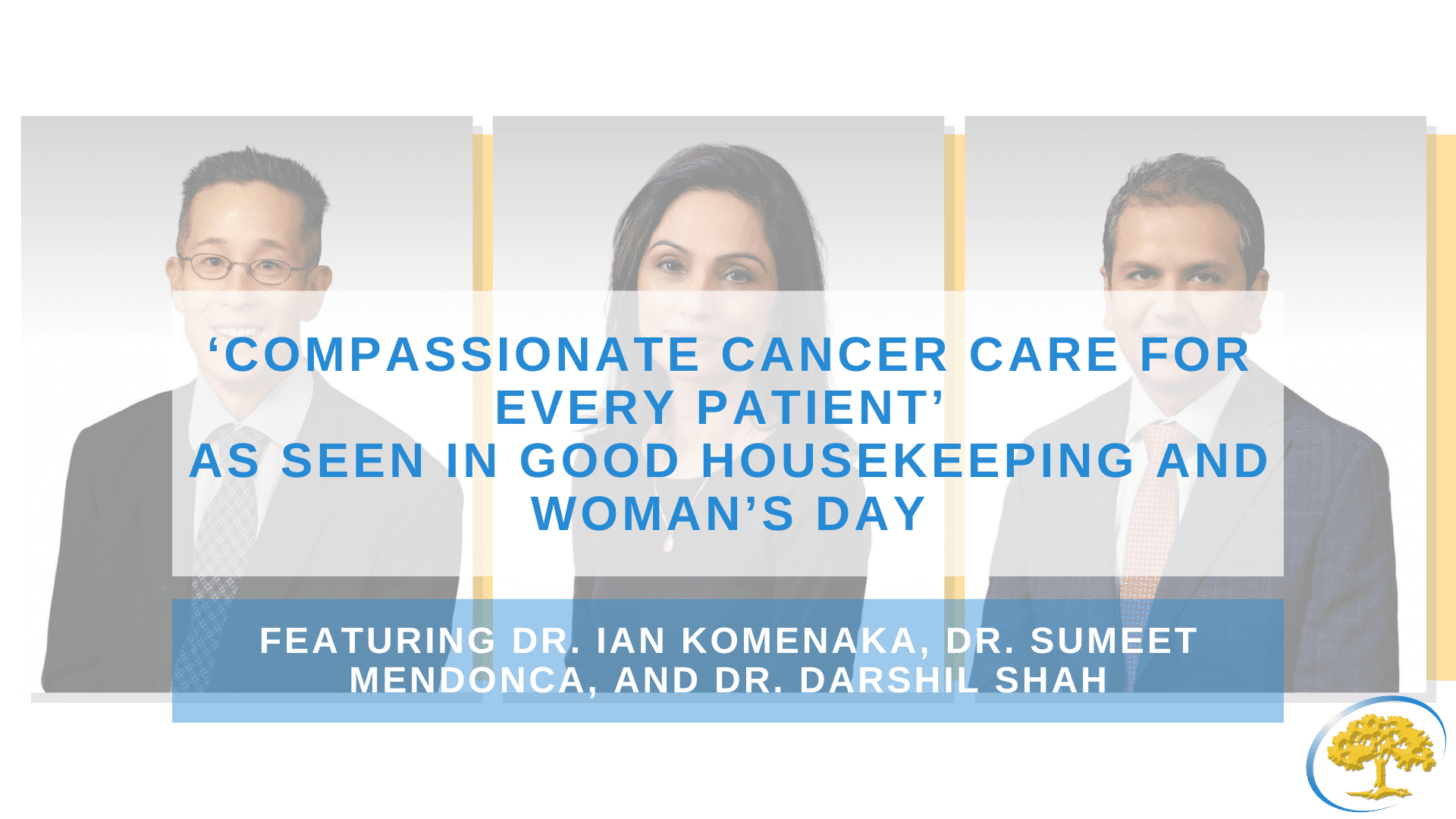 ‘COMPASSIONATE CANCER CARE FOR EVERY PATIENT’
AS SEEN IN GOOD HOUSEKEEPING AND WOMAN’S DAY

FEATURING DR. IAN KOMENAKA, DR. SUMEET MENDONCA, AND DR. DARSHIL SHAH